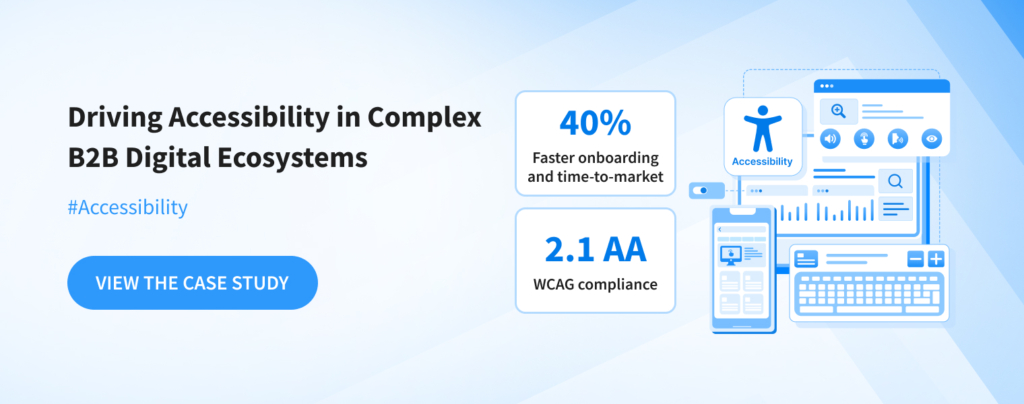 Driving Accessibility in Complex B2B Digital Ecosystems

#Accessibility

VIEW THE CASE STUDY

40%
Faster onboarding and time-to-market

2.1 AA
WCAG compliance

Accessibility